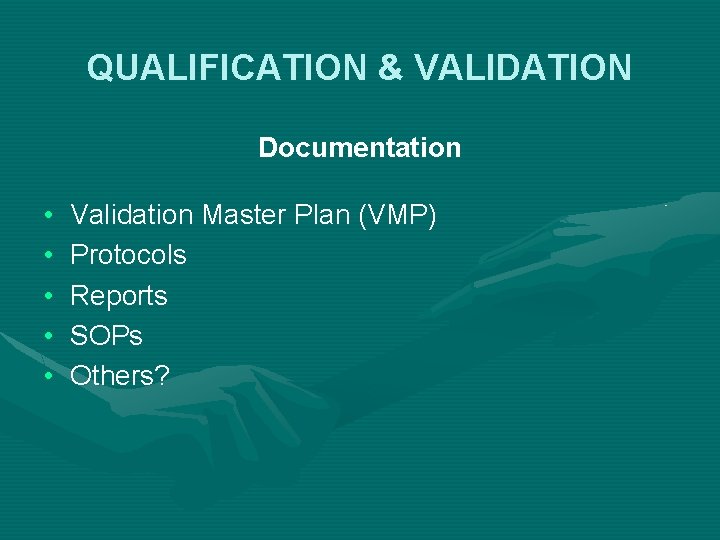 QUALIFICATION & VALIDATION

Documentation

• Validation Master Plan (VMP)
• Protocols
• Reports
• SOPs
• Others?